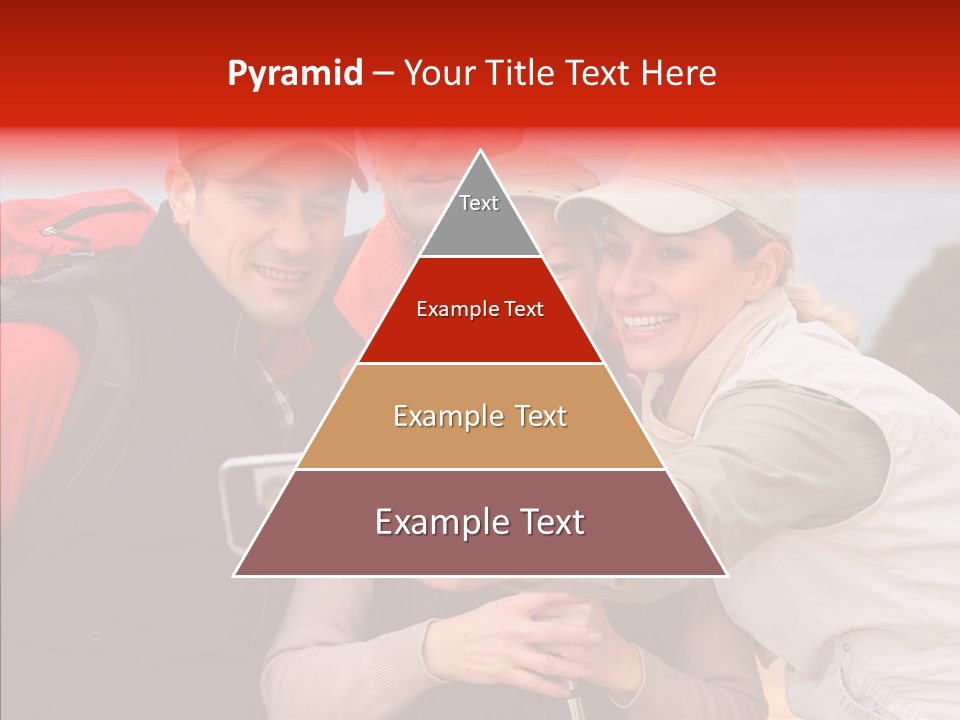 Pyramid – Your Title Text Here

Text

Example Text

Example Text

Example Text